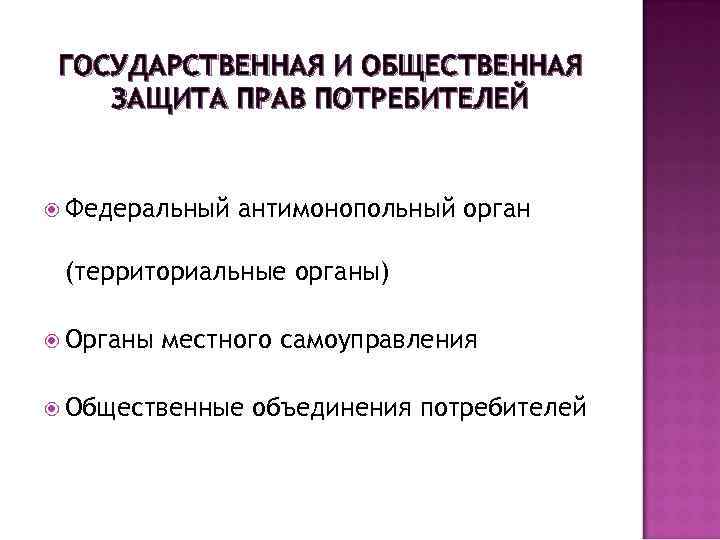 ГОСУДАРСТВЕННАЯ И ОБЩЕСТВЕННАЯ ЗАЩИТА ПРАВ ПОТРЕБИТЕЛЕЙ

Федеральный антимонопольный орган

(территориальные органы)

Органы местного самоуправления

Общественные объединения потребителей